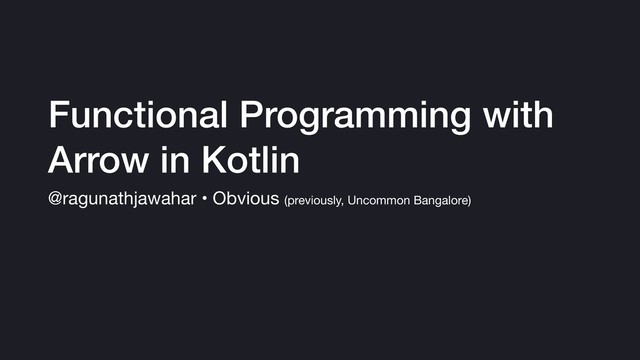 Functional Programming with Arrow in Kotlin

@ragunathjawahar • Obvious (previously, Uncommon Bangalore)